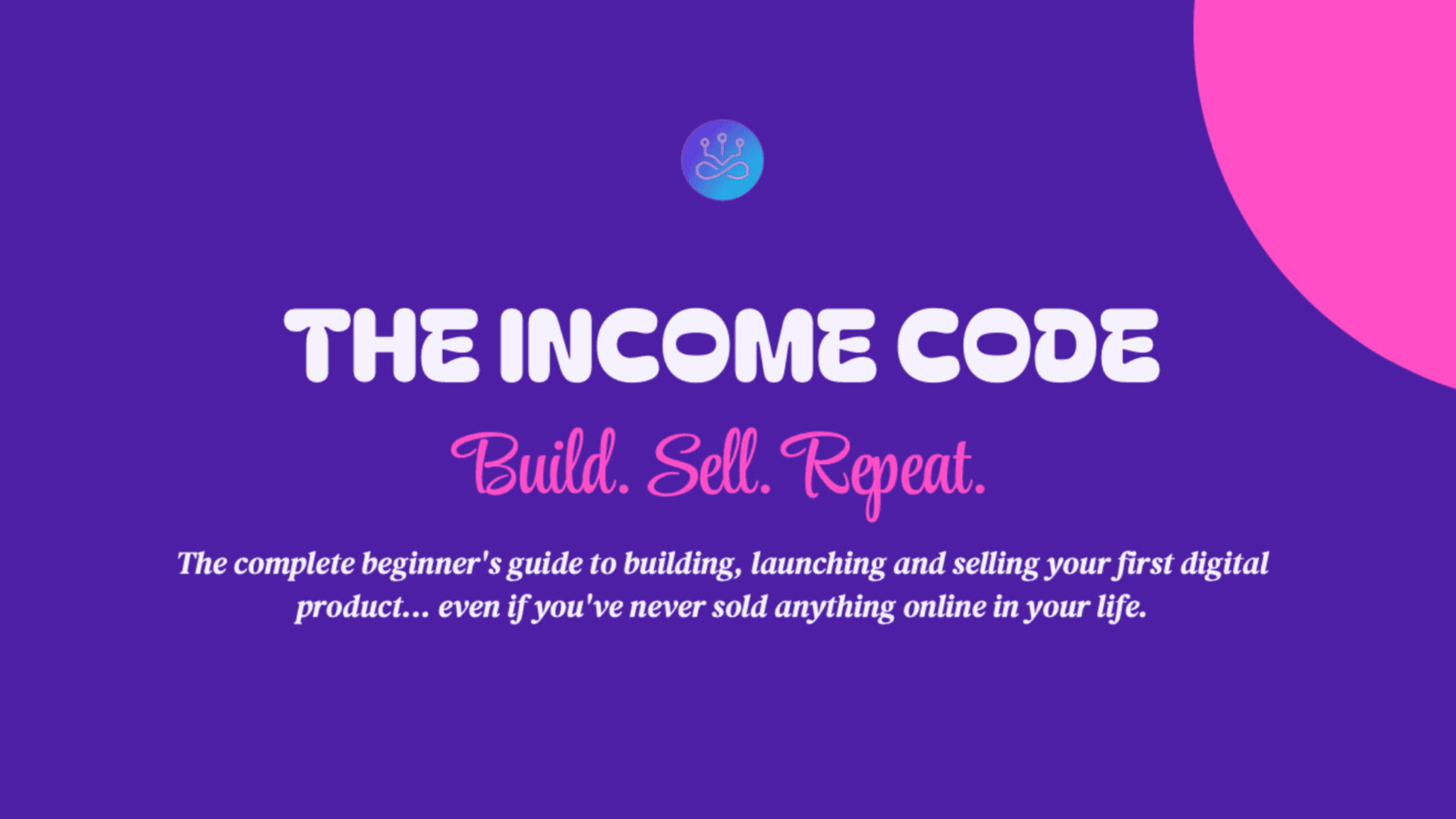 THE INCOME CODE

Build. Sell. Repeat.

The complete beginner's guide to building, launching and selling your first digital product... even if you've never sold anything online in your life.